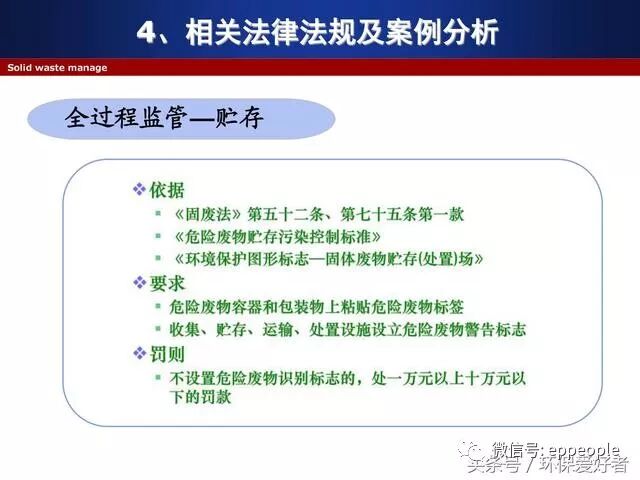 4、相关法律法规及案例分析

Solid waste manage

全过程监管—贮存

❖ 依据
▪ 《固废法》第五十二条、第七十五条第一款
▪ 《危险废物贮存污染控制标准》
▪ 《环境保护图形标志—固体废物贮存(处置)场》
❖ 要求
▪ 危险废物容器和包装物上粘贴危险废物标签
▪ 收集、贮存、运输、处置设施设立危险废物警告标志
❖ 罚则
▪ 不设置危险废物识别标志的，处一万元以上十万元以下的罚款

微信号: eppeople
头条号 / 环保爱好者